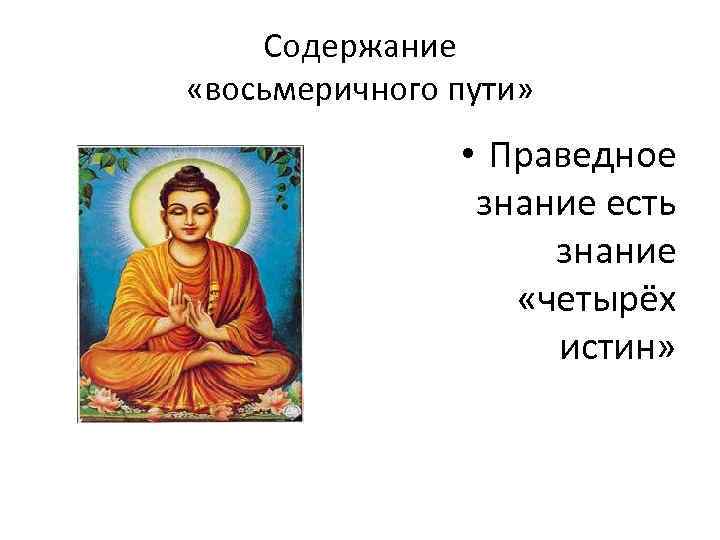 Содержание «восьмеричного пути»

• Праведное знание есть знание «четырёх истин»